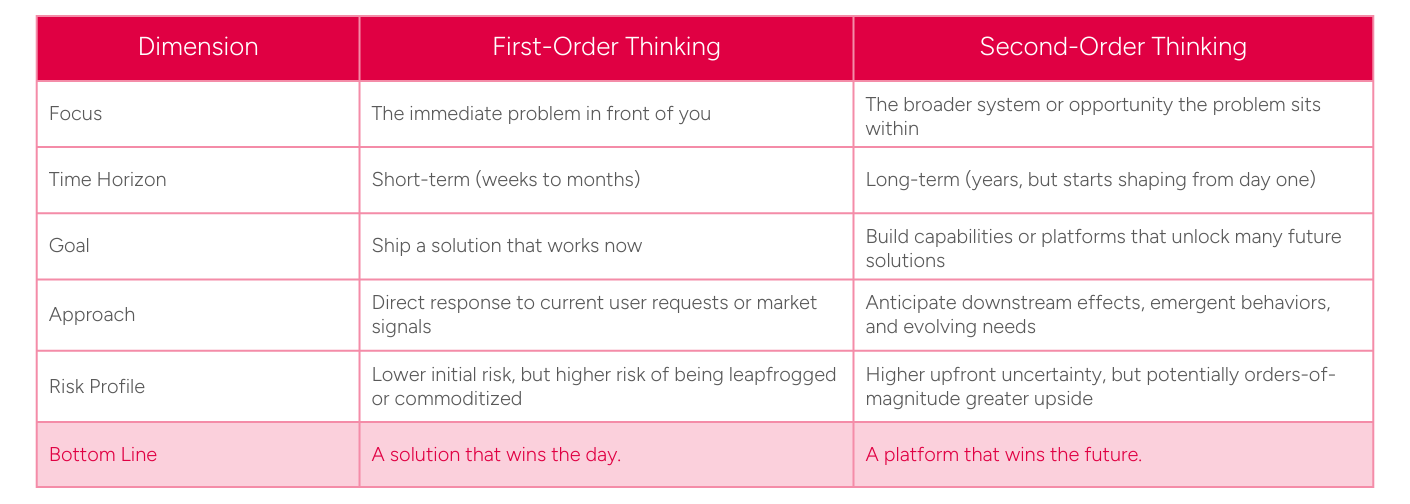 | Dimension | First-Order Thinking | Second-Order Thinking |
|---|---|---|
| Focus | The immediate problem in front of you | The broader system or opportunity the problem sits within |
| Time Horizon | Short-term (weeks to months) | Long-term (years, but starts shaping from day one) |
| Goal | Ship a solution that works now | Build capabilities or platforms that unlock many future solutions |
| Approach | Direct response to current user requests or market signals | Anticipate downstream effects, emergent behaviors, and evolving needs |
| Risk Profile | Lower initial risk, but higher risk of being leapfrogged or commoditized | Higher upfront uncertainty, but potentially orders-of-magnitude greater upside |
| Bottom Line | A solution that wins the day. | A platform that wins the future. |